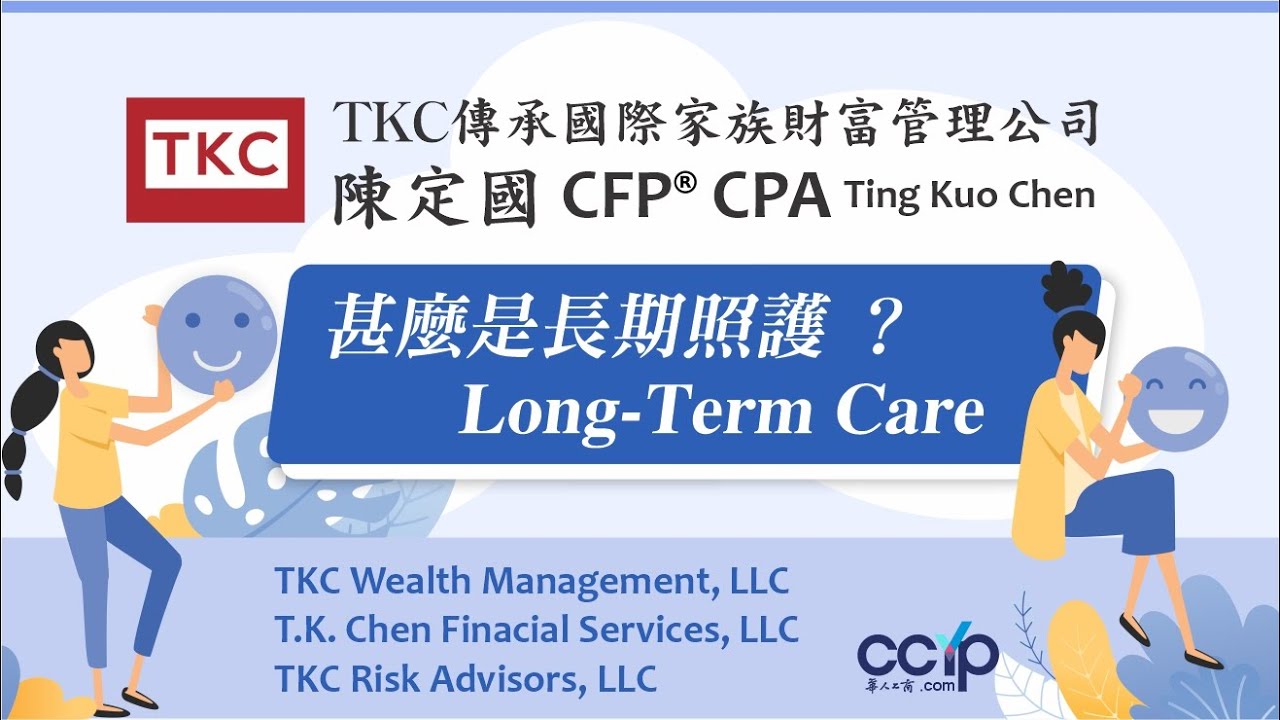 TKC

TKC傳承國際家族財富管理公司
陳定國 CFP® CPA Ting Kuo Chen

甚麼是長期照護 ？
Long-Term Care

TKC Wealth Management, LLC
T.K. Chen Finacial Services, LLC
TKC Risk Advisors, LLC

ccyp
華人工商 .com